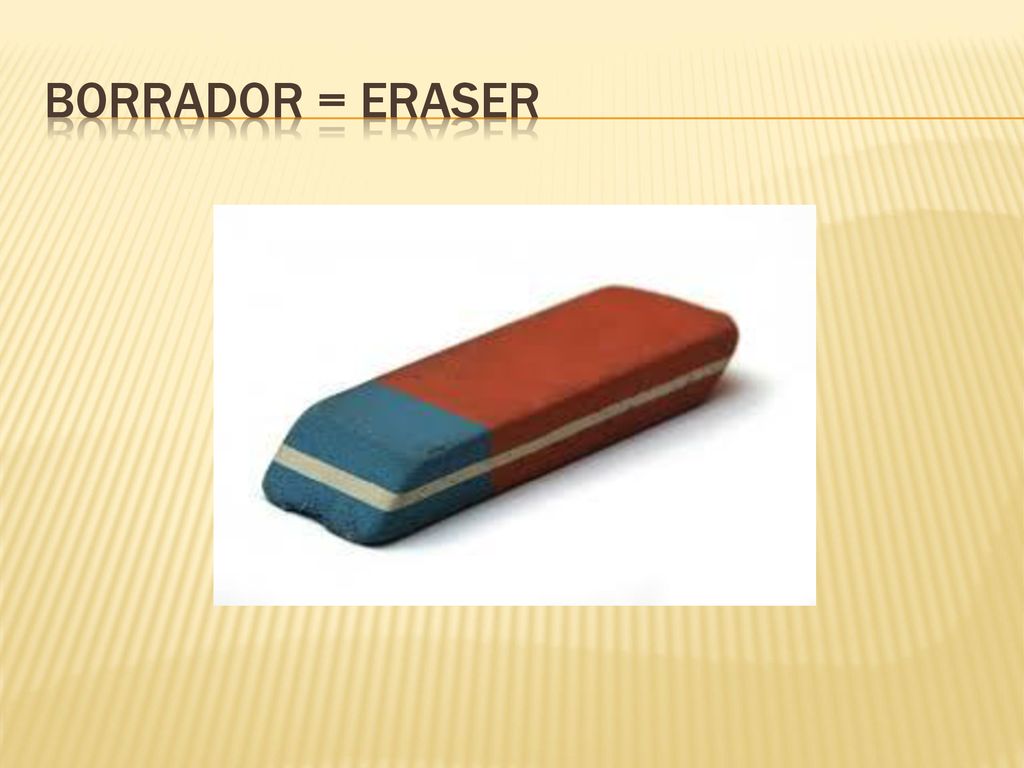 BORRADOR = ERASER